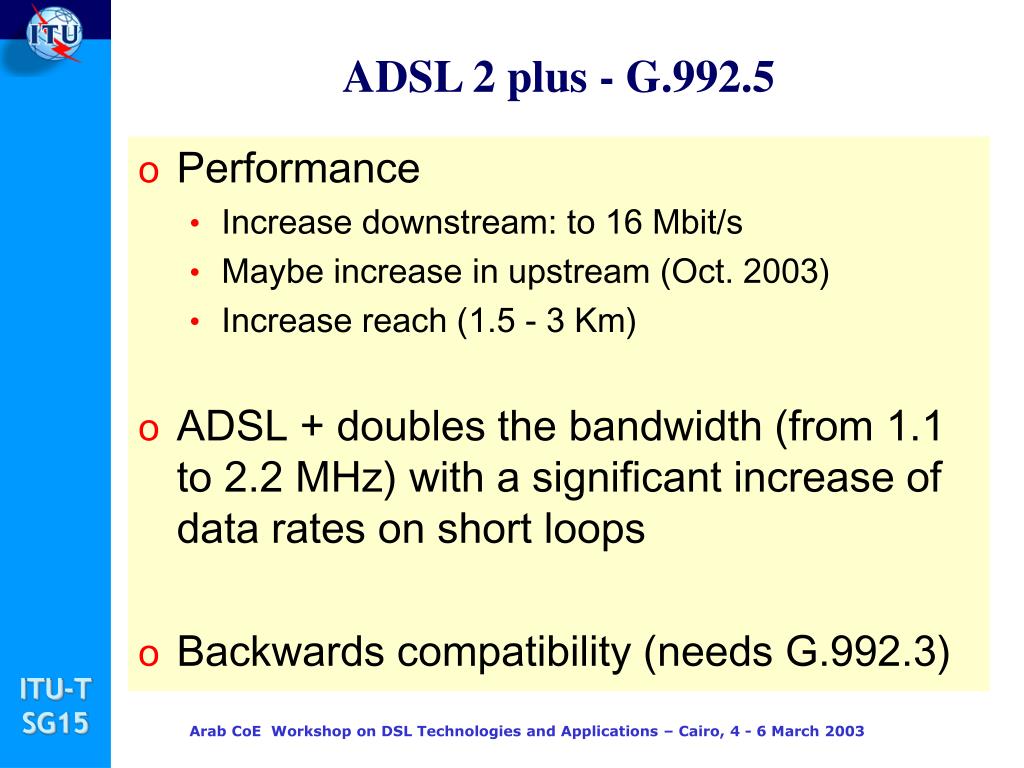 ITU

ADSL 2 plus - G.992.5

o Performance
• Increase downstream: to 16 Mbit/s
• Maybe increase in upstream (Oct. 2003)
• Increase reach (1.5 - 3 Km)

o ADSL + doubles the bandwidth (from 1.1 to 2.2 MHz) with a significant increase of data rates on short loops

o Backwards compatibility (needs G.992.3)

ITU-T SG15

Arab CoE Workshop on DSL Technologies and Applications – Cairo, 4 - 6 March 2003